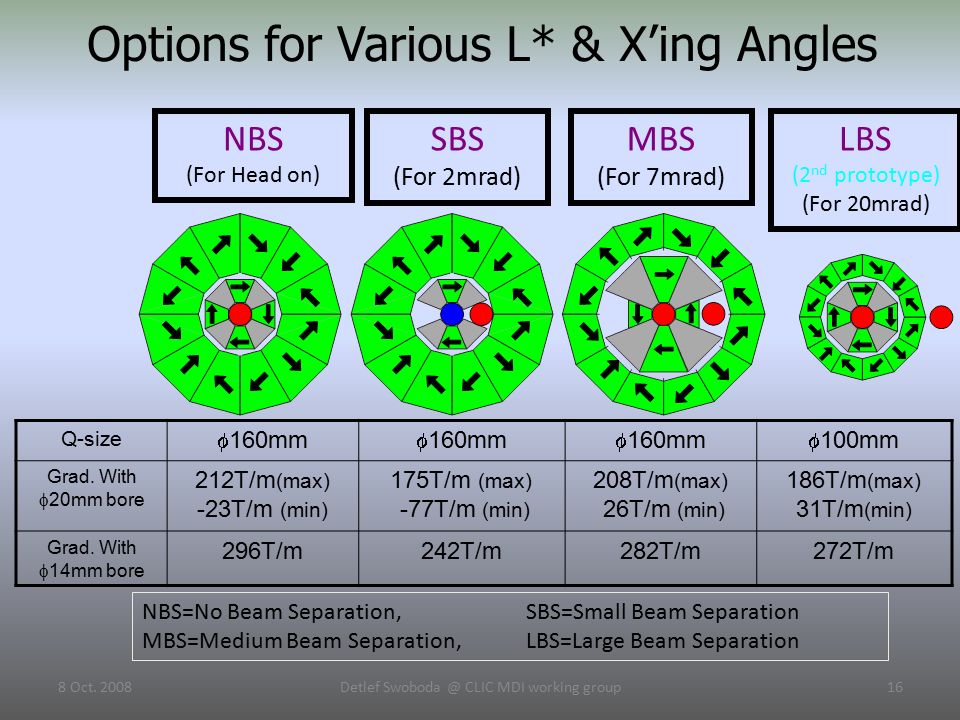 Options for Various L* & X'ing Angles

NBS
(For Head on)

SBS
(For 2mrad)

MBS
(For 7mrad)

LBS
($2^{nd}$ prototype)
(For 20mrad)

| Q-size | $\phi$160mm | $\phi$160mm | $\phi$160mm | $\phi$100mm |
|---|---|---|---|---|
| Grad. With $\phi$20mm bore | 212T/m(max) -23T/m (min) | 175T/m (max) -77T/m (min) | 208T/m(max) 26T/m (min) | 186T/m(max) 31T/m(min) |
| Grad. With $\phi$14mm bore | 296T/m | 242T/m | 282T/m | 272T/m |

NBS=No Beam Separation, SBS=Small Beam Separation
MBS=Medium Beam Separation, LBS=Large Beam Separation

8 Oct. 2008 Detlef Swoboda @ CLIC MDI working group 16